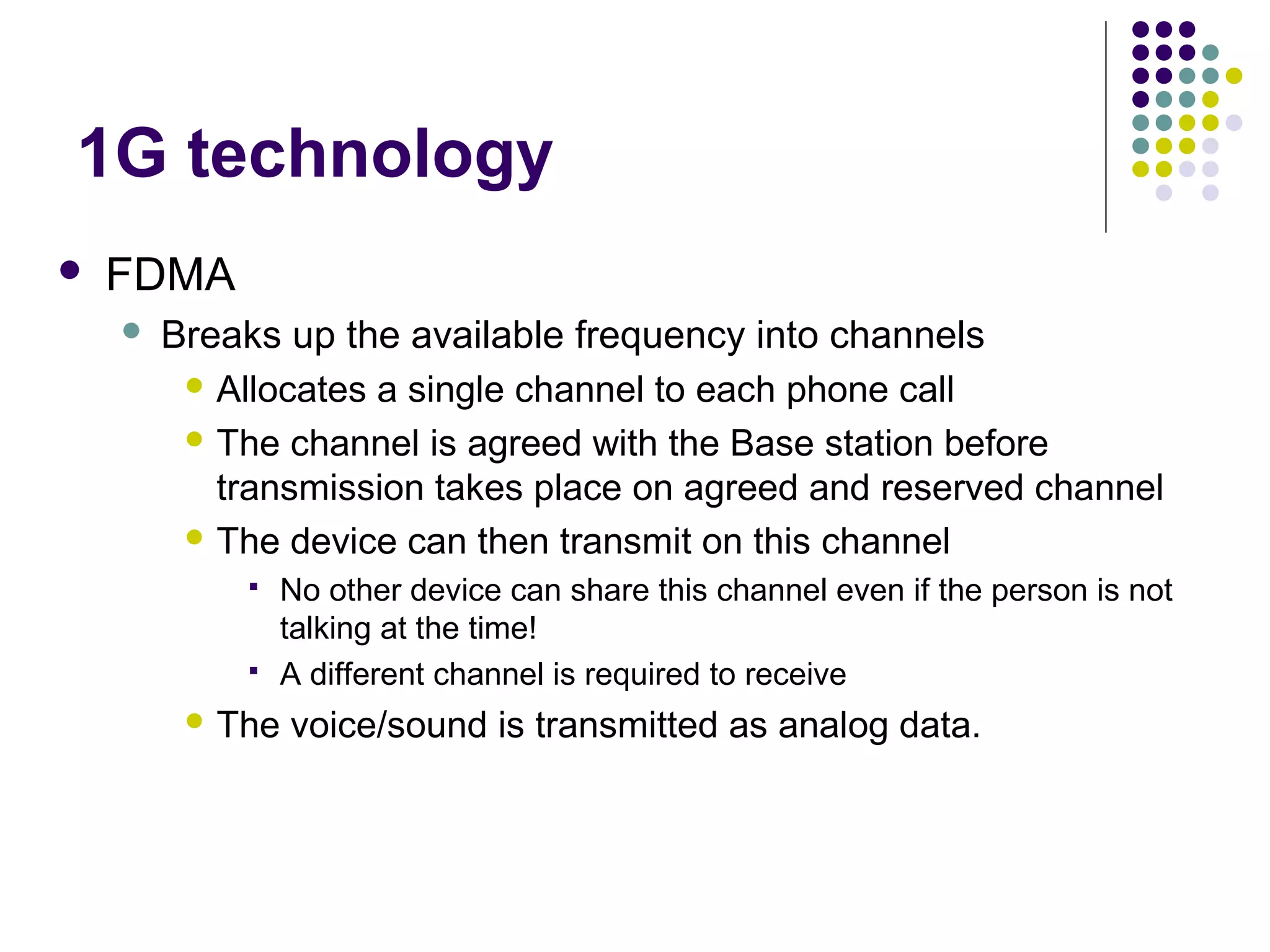 1G technology

- FDMA
  - Breaks up the available frequency into channels
    - Allocates a single channel to each phone call
    - The channel is agreed with the Base station before transmission takes place on agreed and reserved channel
    - The device can then transmit on this channel
      - No other device can share this channel even if the person is not talking at the time!
      - A different channel is required to receive
    - The voice/sound is transmitted as analog data.